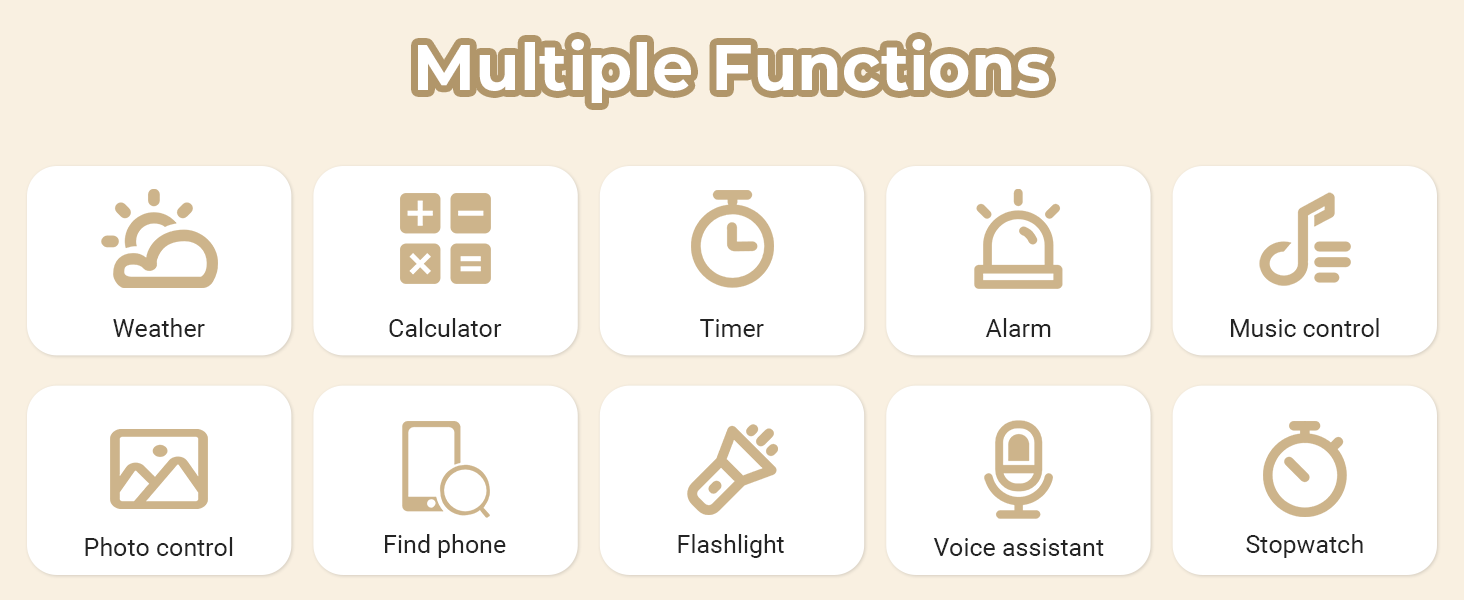 Multiple Functions

Weather

Calculator

Timer

Alarm

Music control

Photo control

Find phone

Flashlight

Voice assistant

Stopwatch